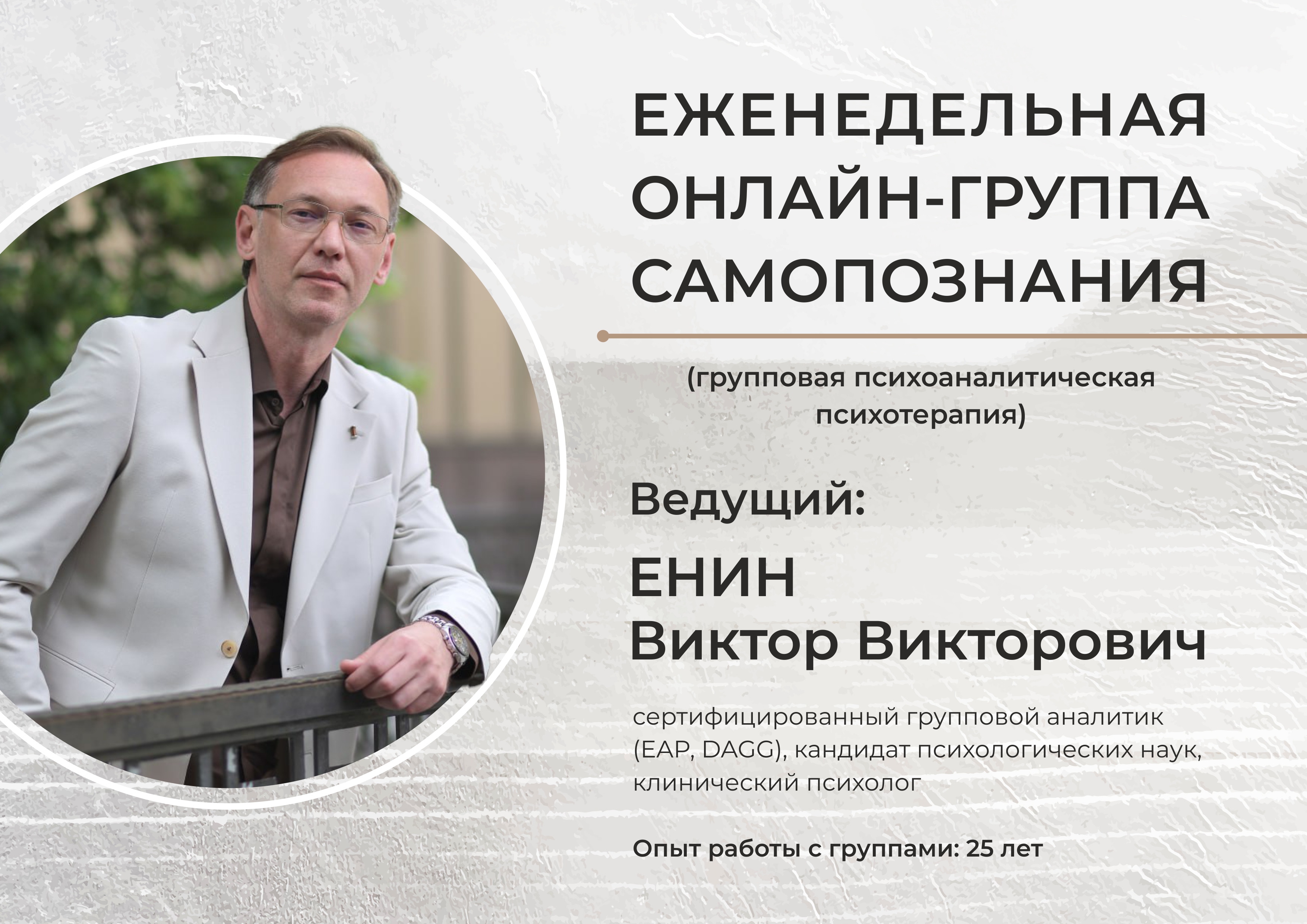 ЕЖЕНЕДЕЛЬНАЯ ОНЛАЙН-ГРУППА САМОПОЗНАНИЯ

(групповая психоаналитическая психотерапия)

Ведущий:

ЕНИН
Виктор Викторович

сертифицированный групповой аналитик (EAP, DAGG), кандидат психологических наук, клинический психолог

Опыт работы с группами: 25 лет